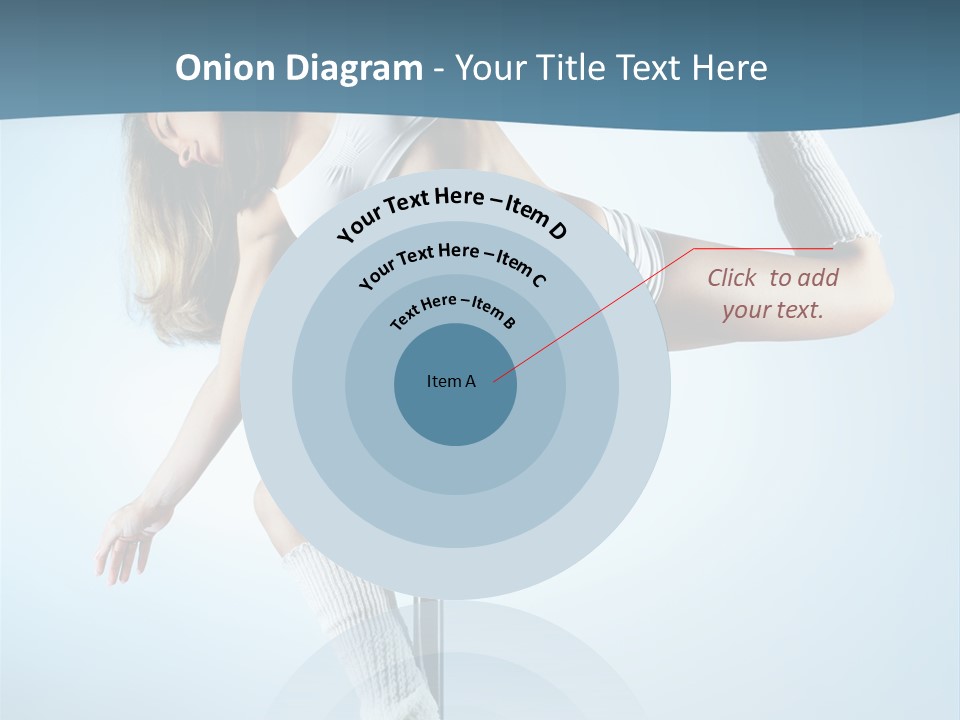 Onion Diagram - Your Title Text Here

Your Text Here – Item D

Your Text Here – Item C

Text Here – Item B

Item A

Click to add your text.